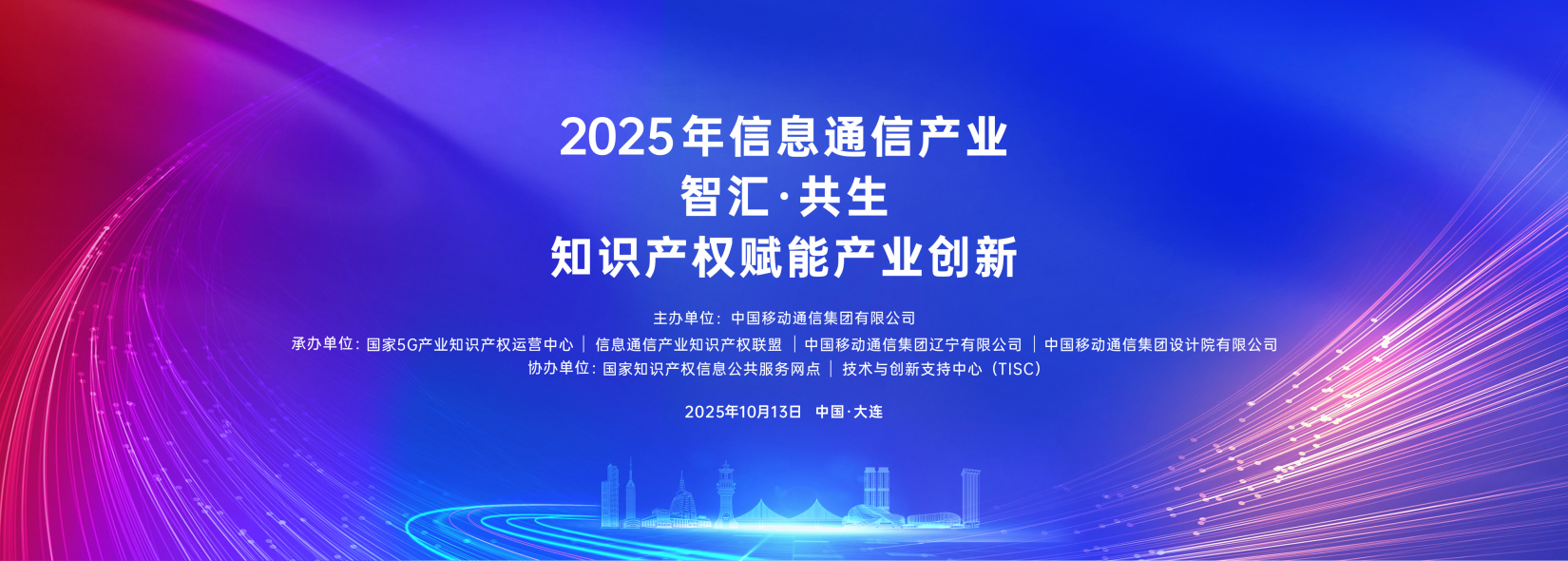 2025年信息通信产业
智汇·共生
知识产权赋能产业创新

主办单位：中国移动通信集团有限公司
承办单位：国家5G产业知识产权运营中心 | 信息通信产业知识产权联盟 | 中国移动通信集团辽宁有限公司 | 中国移动通信集团设计院有限公司
协办单位：国家知识产权信息公共服务网点 | 技术与创新支持中心（TISC）

2025年10月13日　中国·大连